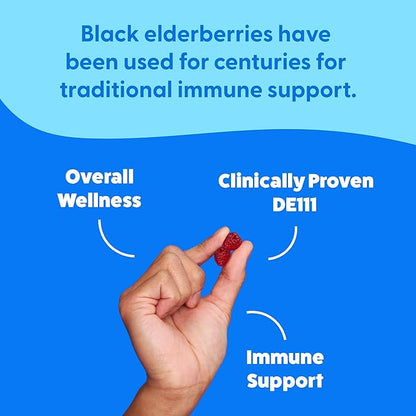 Black elderberries have been used for centuries for traditional immune support.

Overall Wellness

Clinically Proven DE111

Immune Support